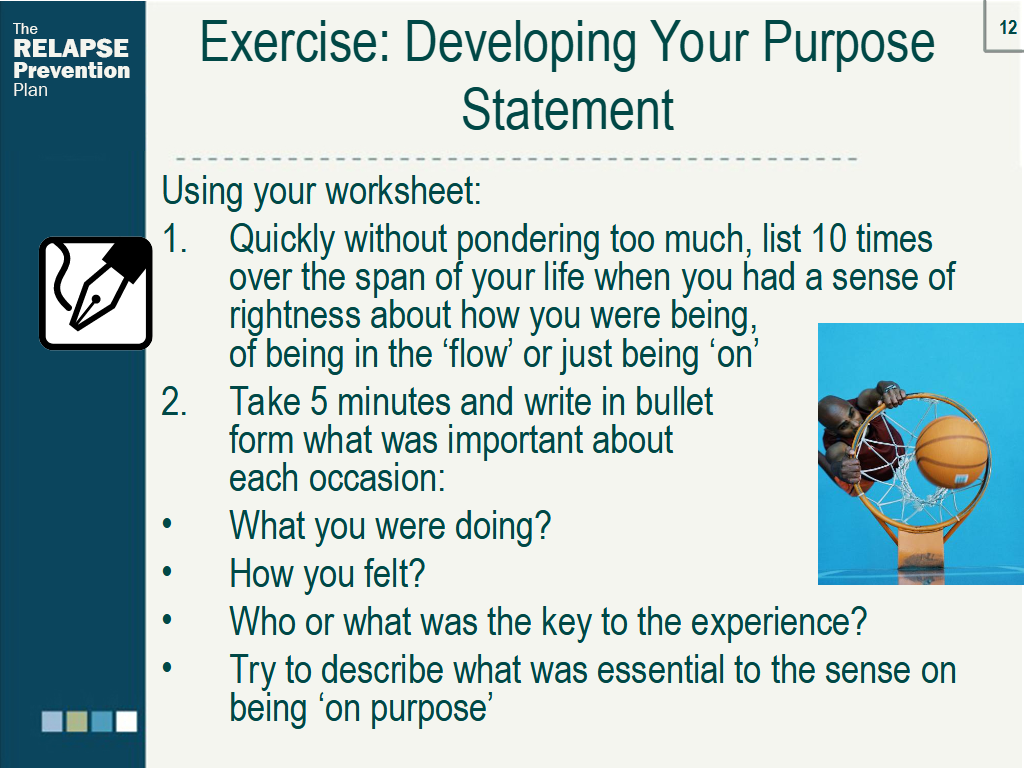 The RELAPSE Prevention Plan

12

Exercise: Developing Your Purpose Statement

Using your worksheet:

1. Quickly without pondering too much, list 10 times over the span of your life when you had a sense of rightness about how you were being, of being in the ‘flow’ or just being ‘on’

2. Take 5 minutes and write in bullet form what was important about each occasion:

• What you were doing?

• How you felt?

• Who or what was the key to the experience?

• Try to describe what was essential to the sense on being ‘on purpose’